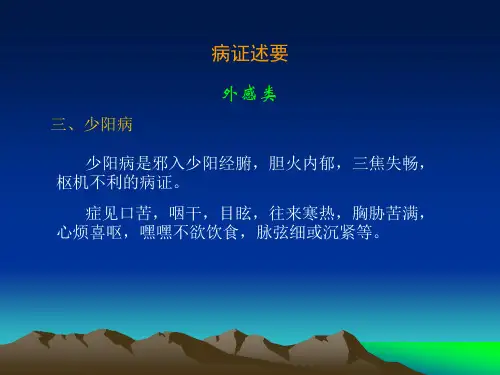 病证述要

外感类

三、少阳病

少阳病是邪入少阳经腑，胆火内郁，三焦失畅，枢机不利的病证。

症见口苦，咽干，目眩，往来寒热，胸胁苦满，心烦喜呕，嘿嘿不欲饮食，脉弦细或沉紧等。